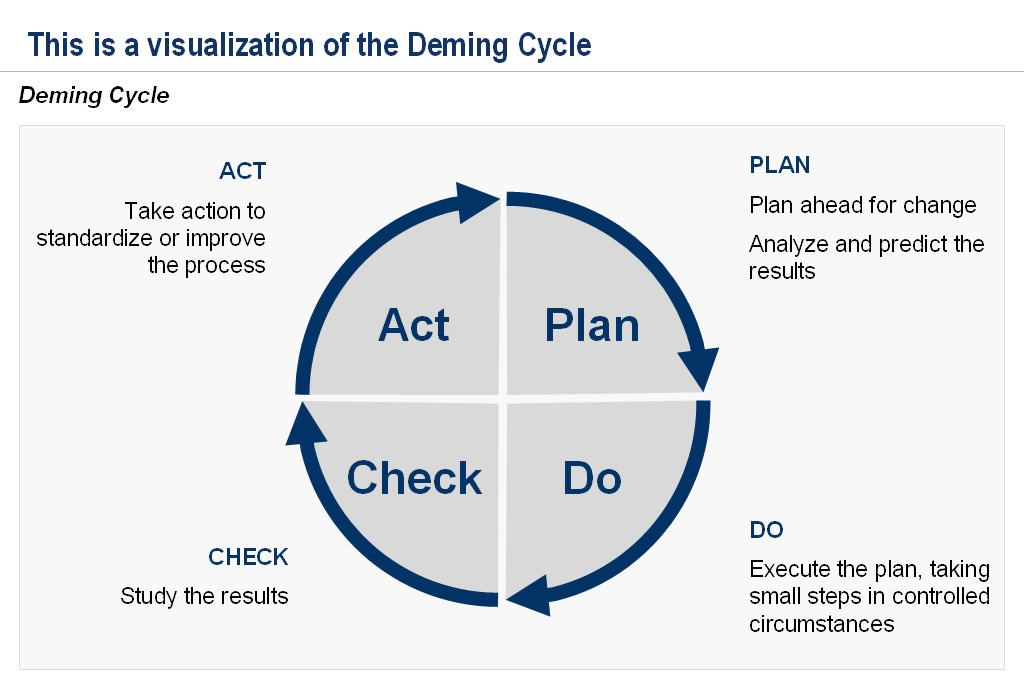 This is a visualization of the Deming Cycle

Deming Cycle

ACT

Take action to standardize or improve the process

PLAN

Plan ahead for change

Analyze and predict the results

Act

Plan

Check

Do

CHECK

Study the results

DO

Execute the plan, taking small steps in controlled circumstances